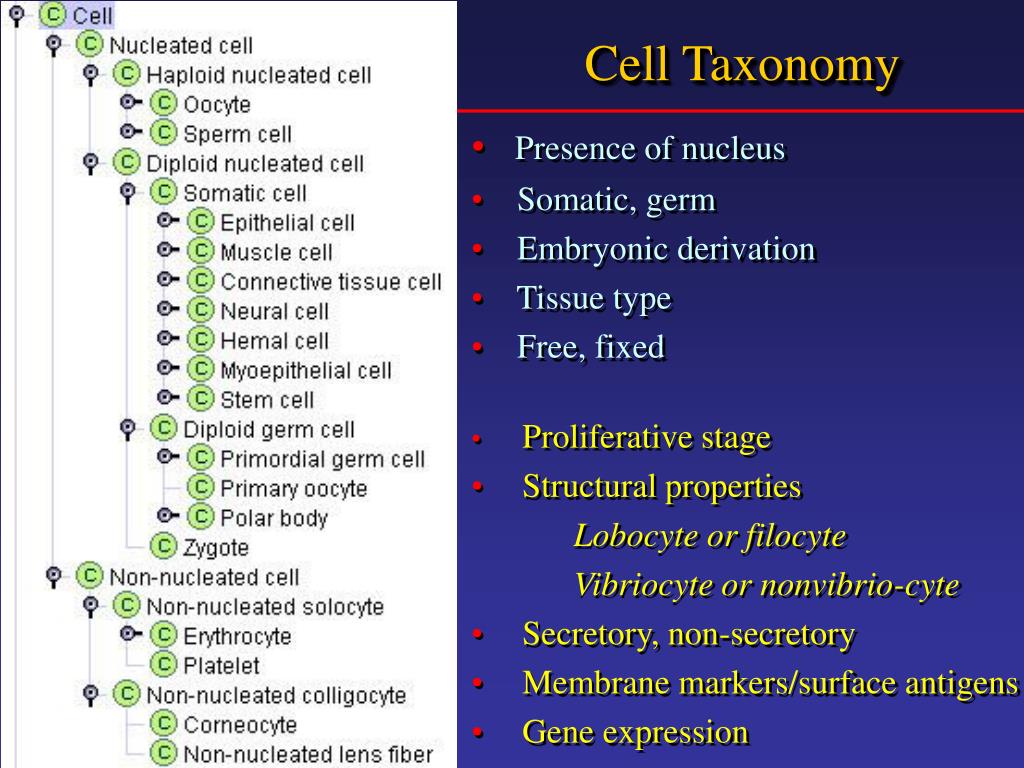 C Cell
C Nucleated cell
C Haploid nucleated cell
C Oocyte
C Sperm cell
C Diploid nucleated cell
C Somatic cell
C Epithelial cell
C Muscle cell
C Connective tissue cell
C Neural cell
C Hemal cell
C Myoepithelial cell
C Stem cell
C Diploid germ cell
C Primordial germ cell
C Primary oocyte
C Polar body
C Zygote
C Non-nucleated cell
C Non-nucleated solocyte
C Erythrocyte
C Platelet
C Non-nucleated colligocyte
C Corneocyte
C Non-nucleated lens fiber

Cell Taxonomy

• Presence of nucleus
• Somatic, germ
• Embryonic derivation
• Tissue type
• Free, fixed

• Proliferative stage
• Structural properties
Lobocyte or filocyte
Vibriocyte or nonvibrio-cyte
• Secretory, non-secretory
• Membrane markers/surface antigens
• Gene expression